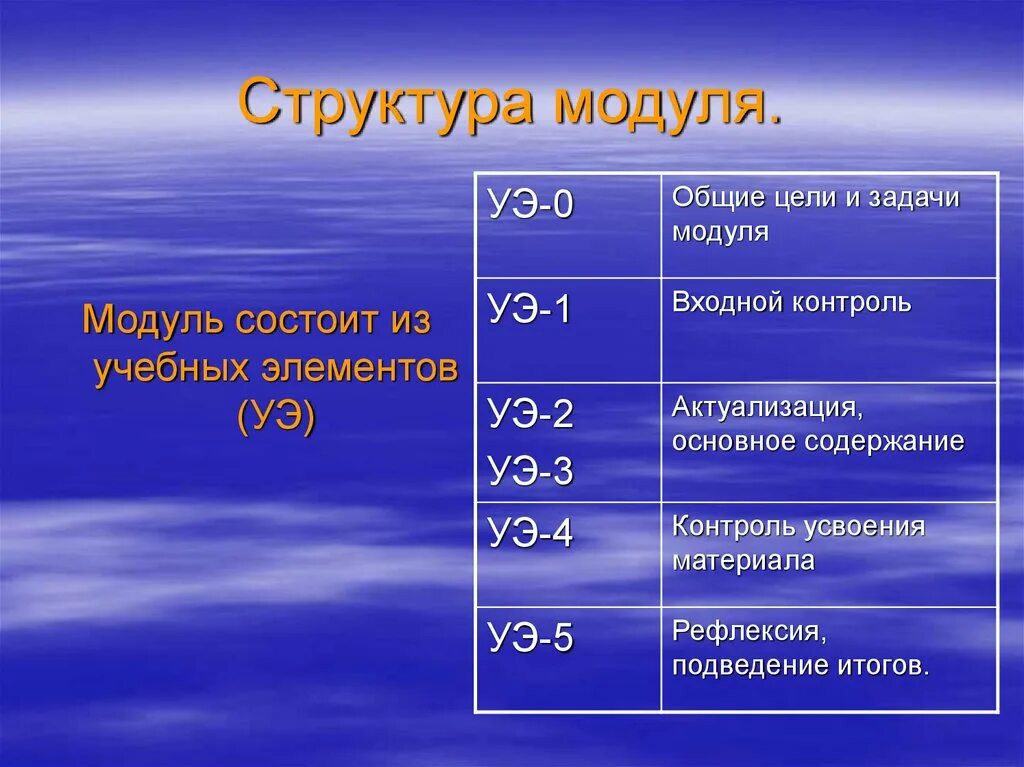 Структура модуля.

Модуль состоит из учебных элементов (УЭ)

| УЭ-0 | Общие цели и задачи модуля |
|---|---|
| УЭ-1 | Входной контроль |
| УЭ-2 УЭ-3 | Актуализация, основное содержание |
| УЭ-4 | Контроль усвоения материала |
| УЭ-5 | Рефлексия, подведение итогов. |